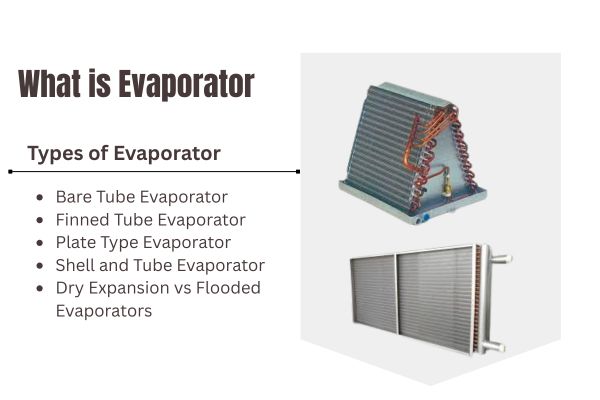 What is Evaporator

Types of Evaporator

- Bare Tube Evaporator
- Finned Tube Evaporator
- Plate Type Evaporator
- Shell and Tube Evaporator
- Dry Expansion vs Flooded Evaporators